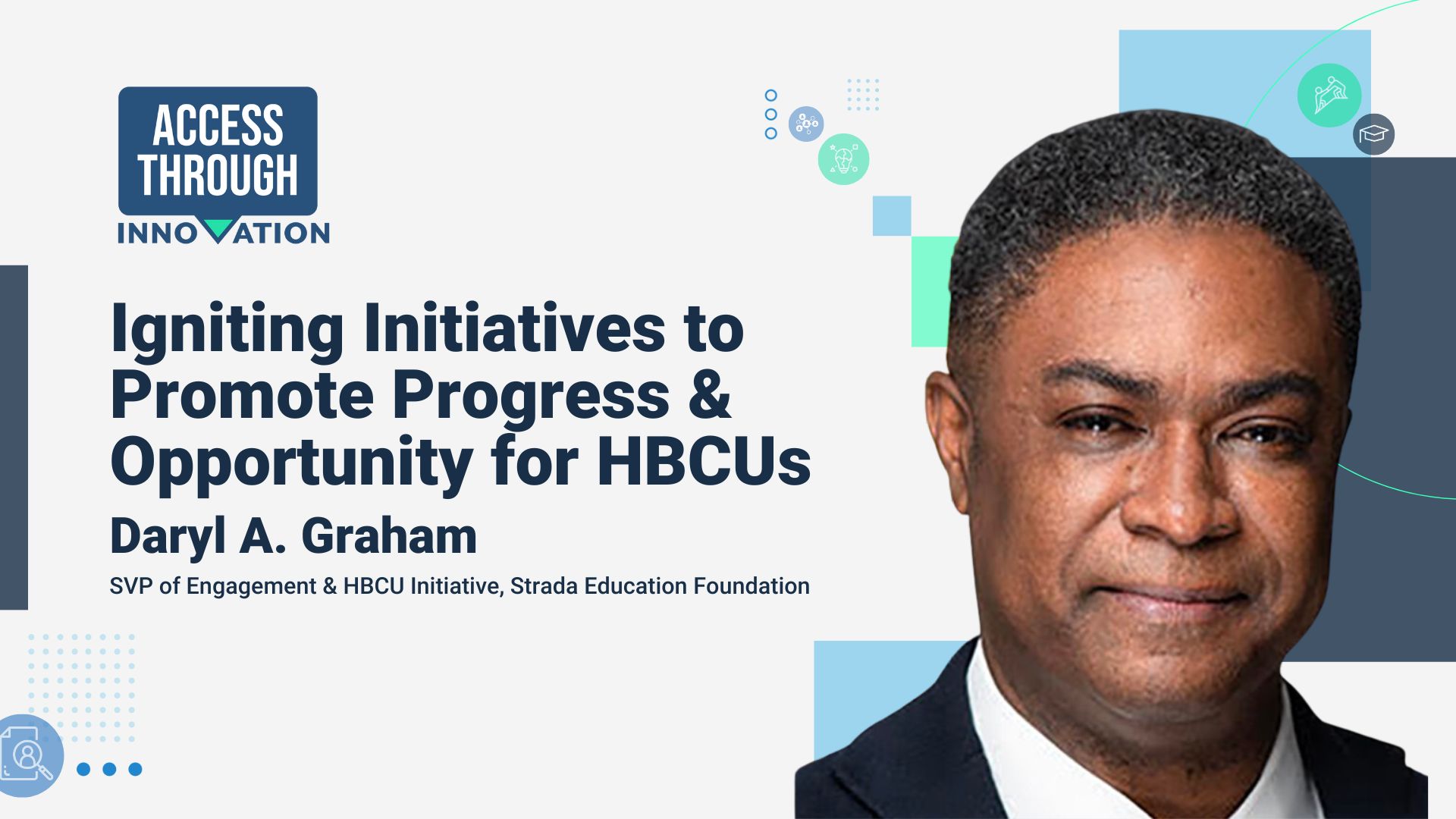 ACCESS THROUGH INNOVATION

Igniting Initiatives to Promote Progress & Opportunity for HBCUs

Daryl A. Graham

SVP of Engagement & HBCU Initiative, Strada Education Foundation